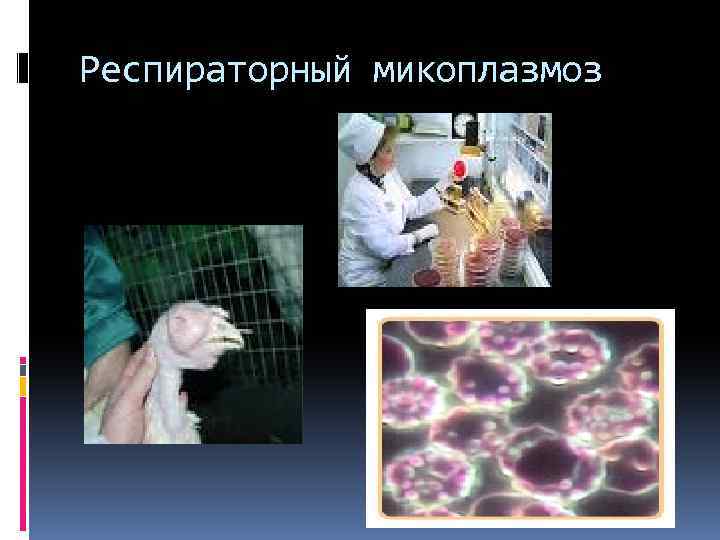 Респираторный микоплазмоз